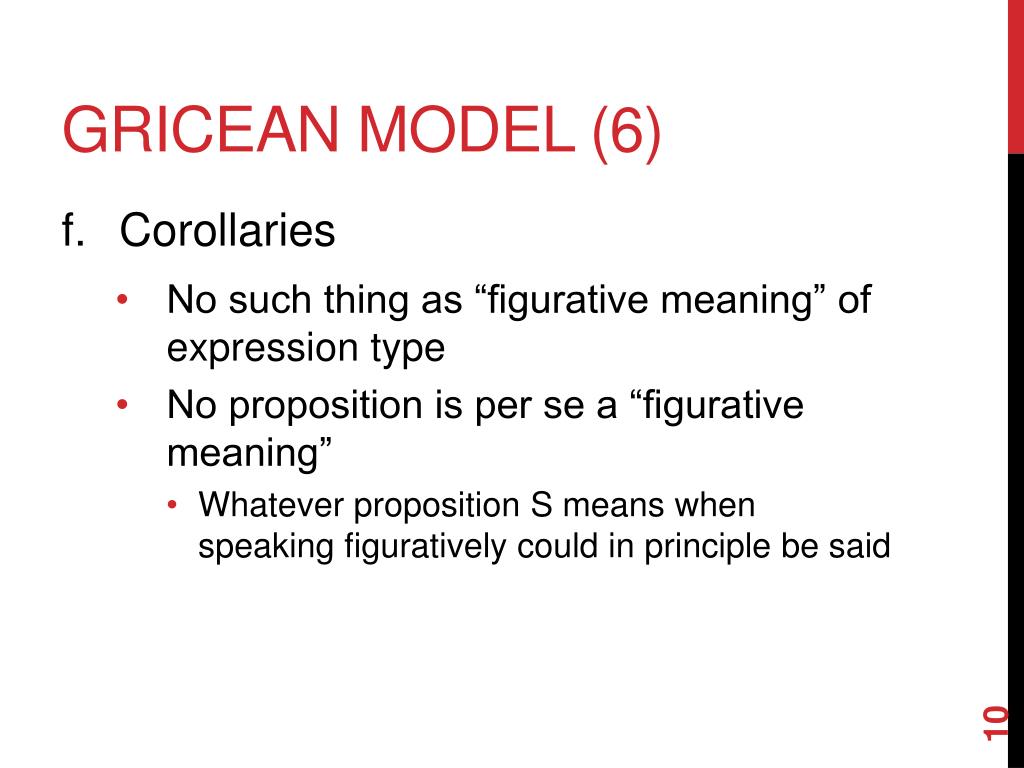 GRICEAN MODEL (6)

f. Corollaries

• No such thing as “figurative meaning” of expression type

• No proposition is per se a “figurative meaning”

• Whatever proposition S means when speaking figuratively could in principle be said

10